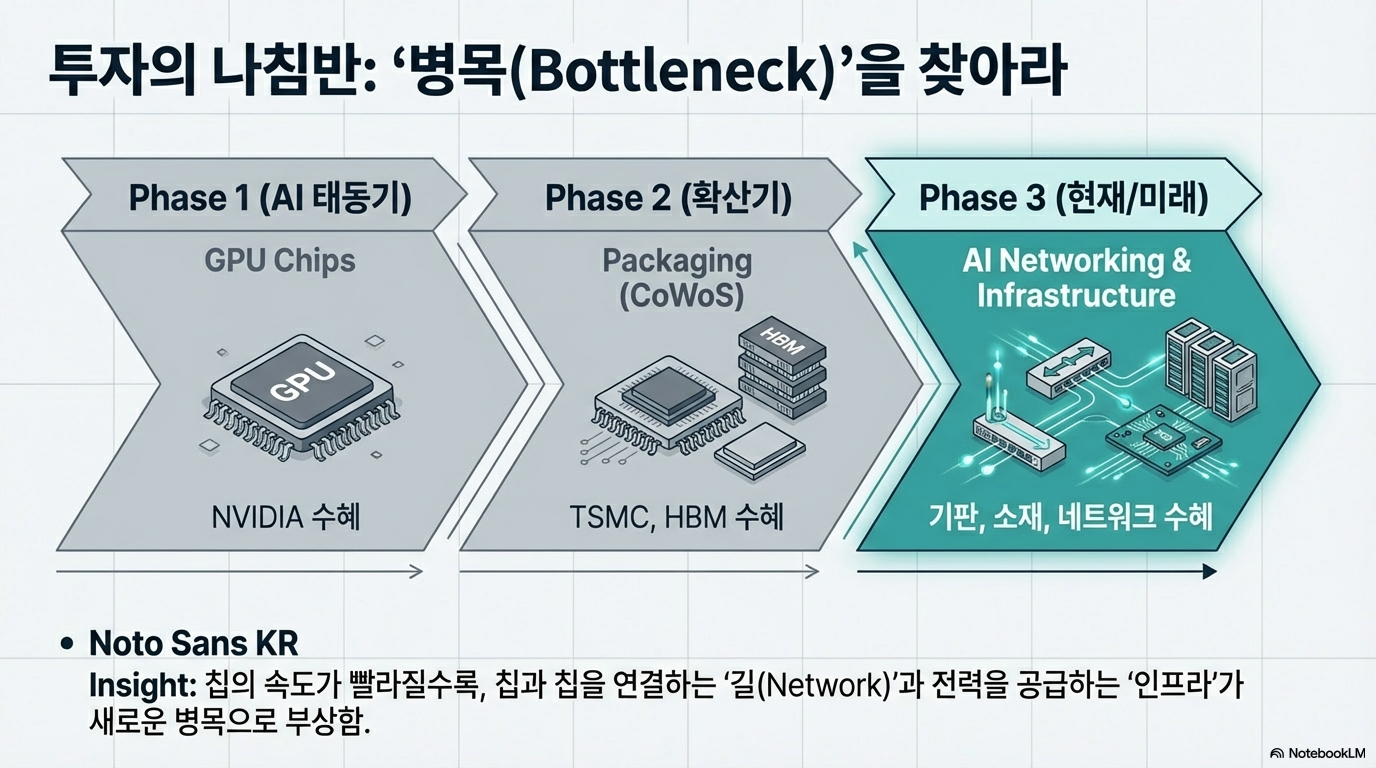 투자의 나침반: ‘병목(Bottleneck)’을 찾아라

Phase 1 (AI 태동기)

GPU Chips

GPU

NVIDIA 수혜

Phase 2 (확산기)

Packaging (CoWoS)

HBM

TSMC, HBM 수혜

Phase 3 (현재/미래)

AI Networking & Infrastructure

기판, 소재, 네트워크 수혜

• Noto Sans KR

Insight: 칩의 속도가 빨라질수록, 칩과 칩을 연결하는 ‘길(Network)’과 전력을 공급하는 ‘인프라’가 새로운 병목으로 부상함.

NotebookLM